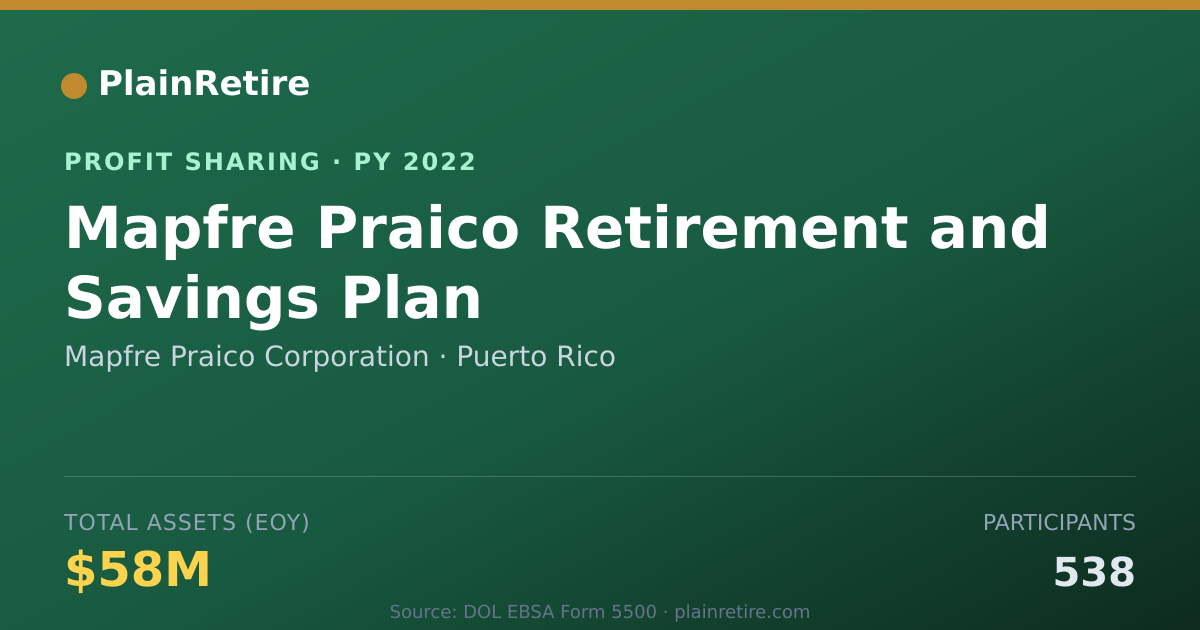 PlainRetire

PROFIT SHARING · PY 2022

Mapfre Praico Retirement and Savings Plan

Mapfre Praico Corporation · Puerto Rico

TOTAL ASSETS (EOY)

$58M

PARTICIPANTS

538

Source: DOL EBSA Form 5500 · plainretire.com